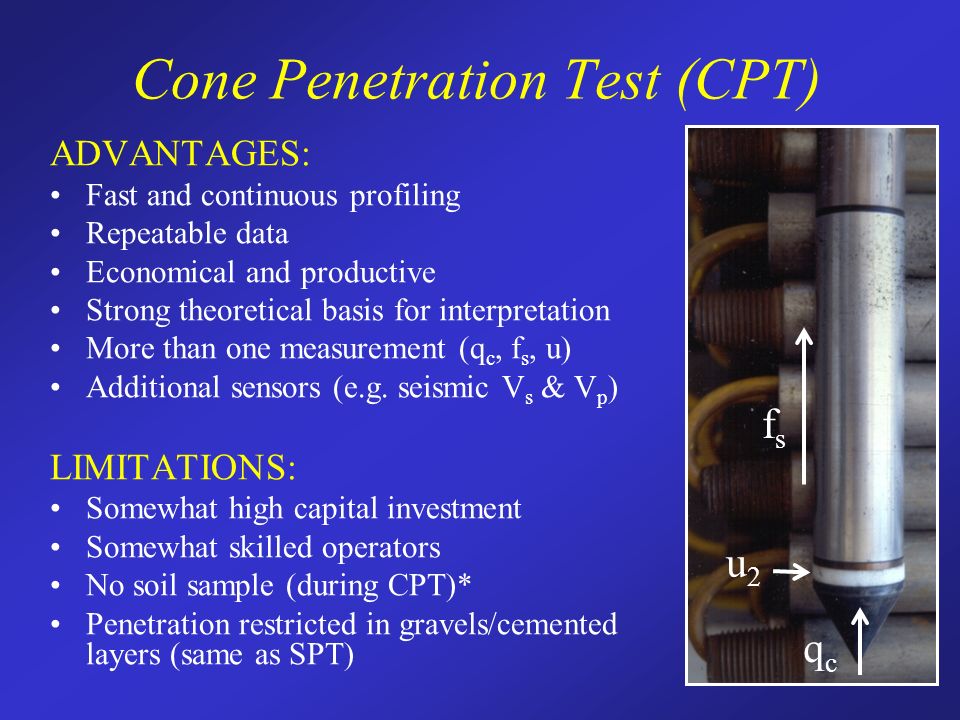 Cone Penetration Test (CPT)

ADVANTAGES:
• Fast and continuous profiling
• Repeatable data
• Economical and productive
• Strong theoretical basis for interpretation
• More than one measurement ($q_c$, $f_s$, u)
• Additional sensors (e.g. seismic $V_s$ & $V_p$)

LIMITATIONS:
• Somewhat high capital investment
• Somewhat skilled operators
• No soil sample (during CPT)*
• Penetration restricted in gravels/cemented layers (same as SPT)

$f_s$
$u_2$
$q_c$